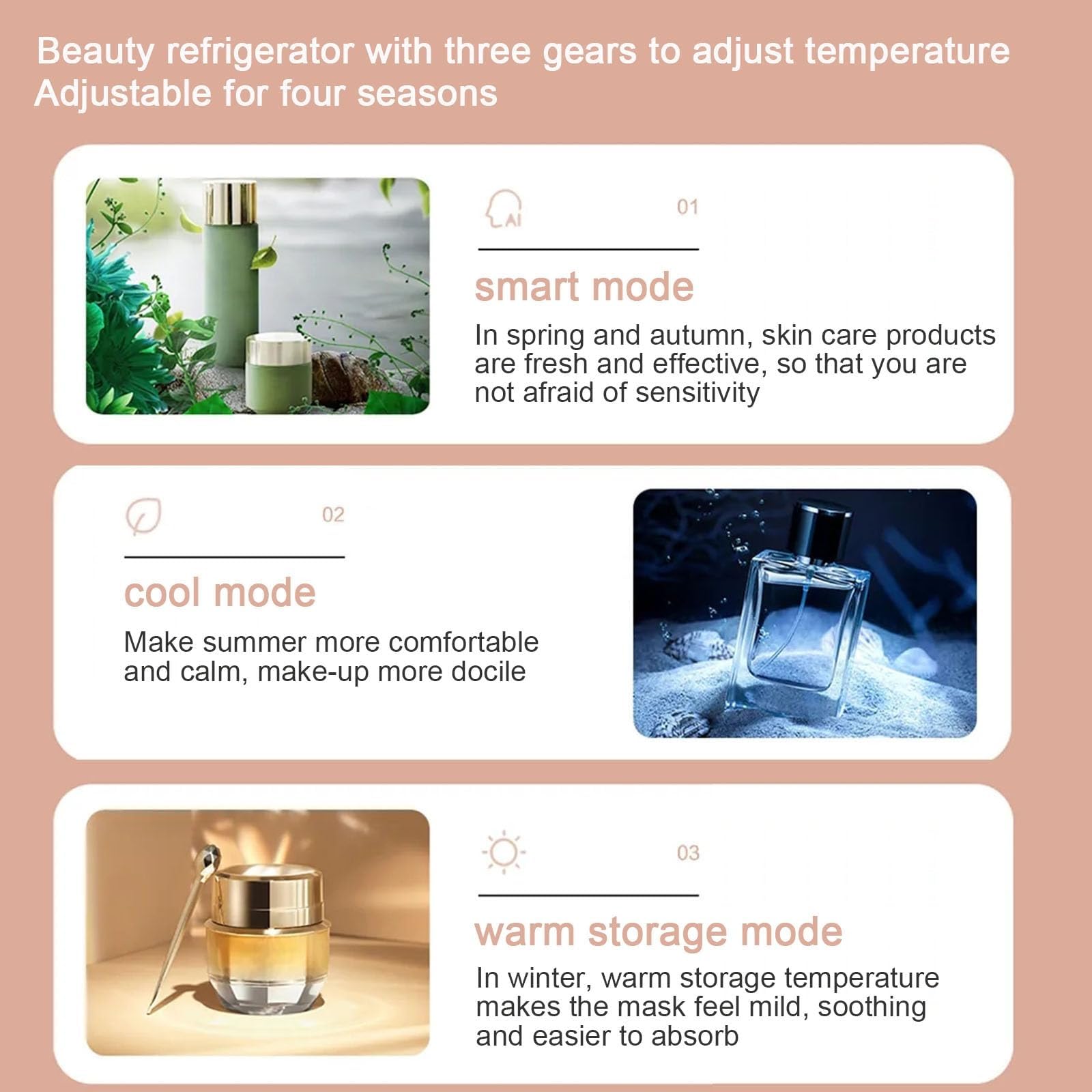 Beauty refrigerator with three gears to adjust temperature
Adjustable for four seasons

AI

01

smart mode

In spring and autumn, skin care products are fresh and effective, so that you are not afraid of sensitivity

02

cool mode

Make summer more comfortable and calm, make-up more docile

03

warm storage mode

In winter, warm storage temperature makes the mask feel mild, soothing and easier to absorb